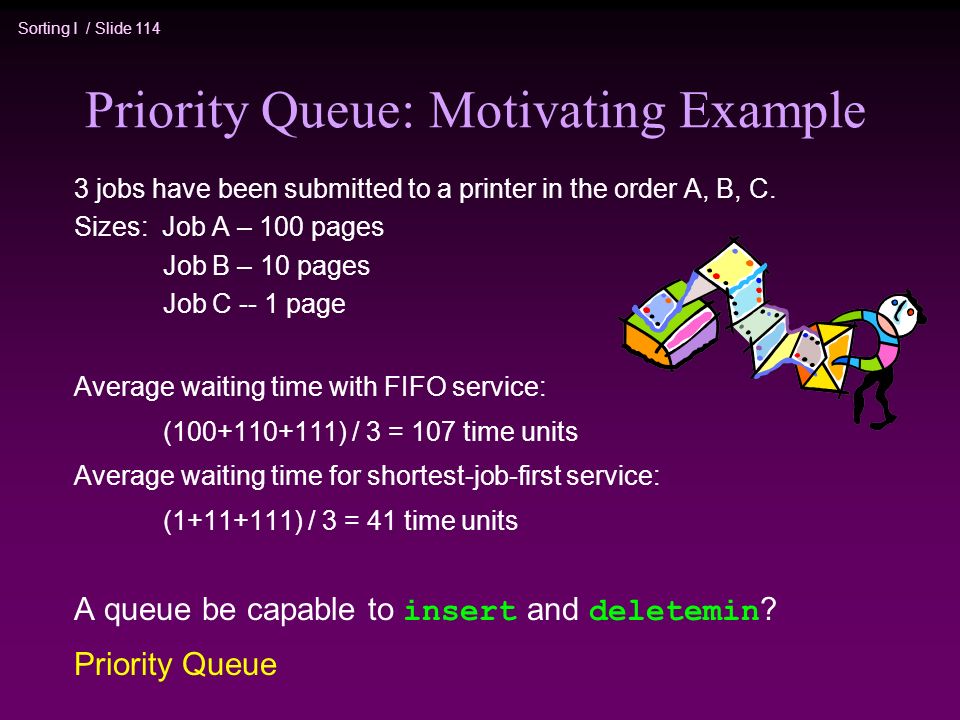 Sorting I / Slide 114

Priority Queue: Motivating Example

3 jobs have been submitted to a printer in the order A, B, C.
Sizes: Job A – 100 pages
Job B – 10 pages
Job C -- 1 page

Average waiting time with FIFO service:
(100+110+111) / 3 = 107 time units
Average waiting time for shortest-job-first service:
(1+11+111) / 3 = 41 time units

A queue be capable to insert and deletemin?

Priority Queue